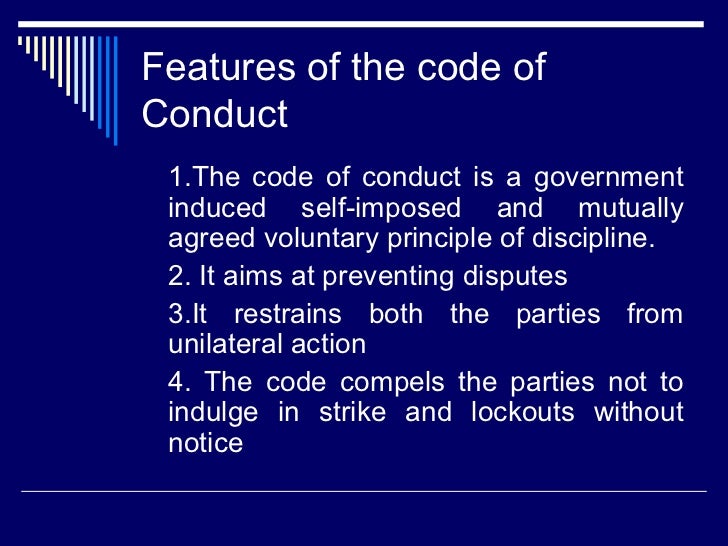 Features of the code of Conduct

1.The code of conduct is a government induced self-imposed and mutually agreed voluntary principle of discipline.

2. It aims at preventing disputes

3.It restrains both the parties from unilateral action

4. The code compels the parties not to indulge in strike and lockouts without notice